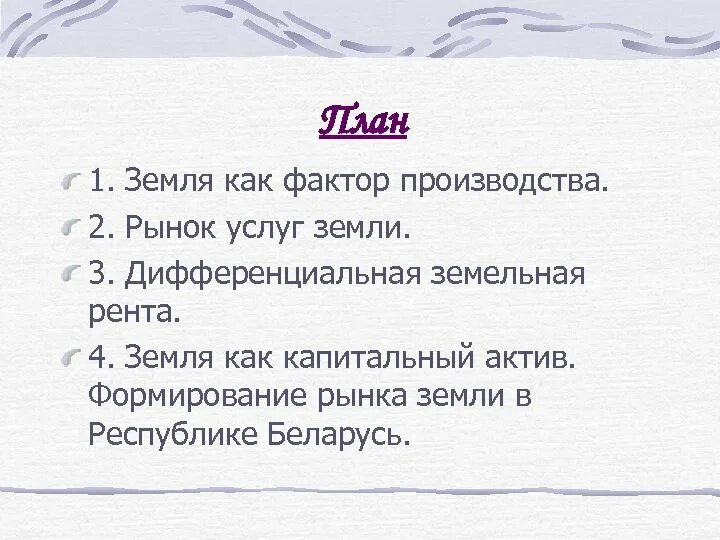 План

1. Земля как фактор производства.

2. Рынок услуг земли.

3. Дифференциальная земельная рента.

4. Земля как капитальный актив. Формирование рынка земли в Республике Беларусь.